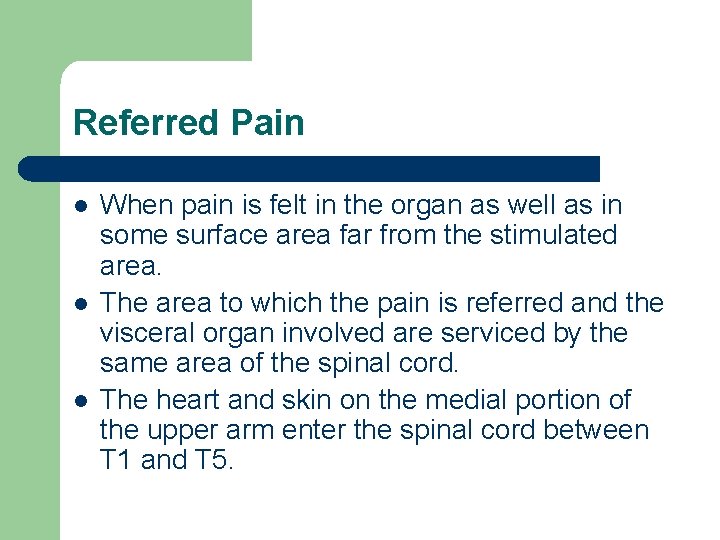 Referred Pain

- When pain is felt in the organ as well as in some surface area far from the stimulated area.
- The area to which the pain is referred and the visceral organ involved are serviced by the same area of the spinal cord.
- The heart and skin on the medial portion of the upper arm enter the spinal cord between T1 and T5.